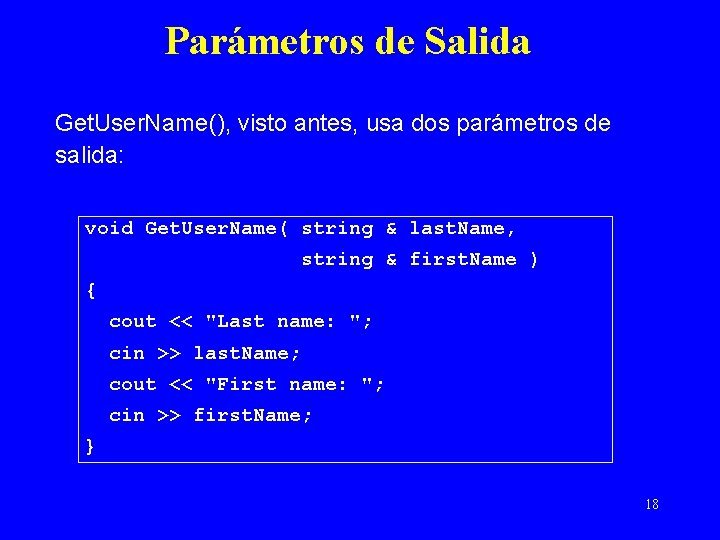 Parámetros de Salida

GetUserName(), visto antes, usa dos parámetros de salida:

void GetUserName( string & lastName,
                  string & firstName )
{
  cout << "Last name: ";
  cin >> lastName;
  cout << "First name: ";
  cin >> firstName;
}

18